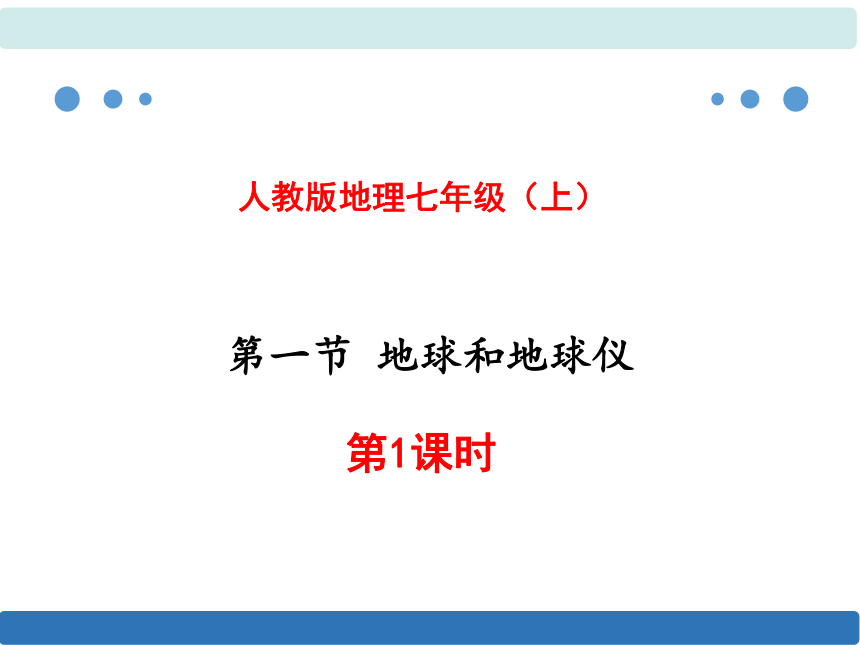 人教版地理七年级（上）

第一节 地球和地球仪

第1课时